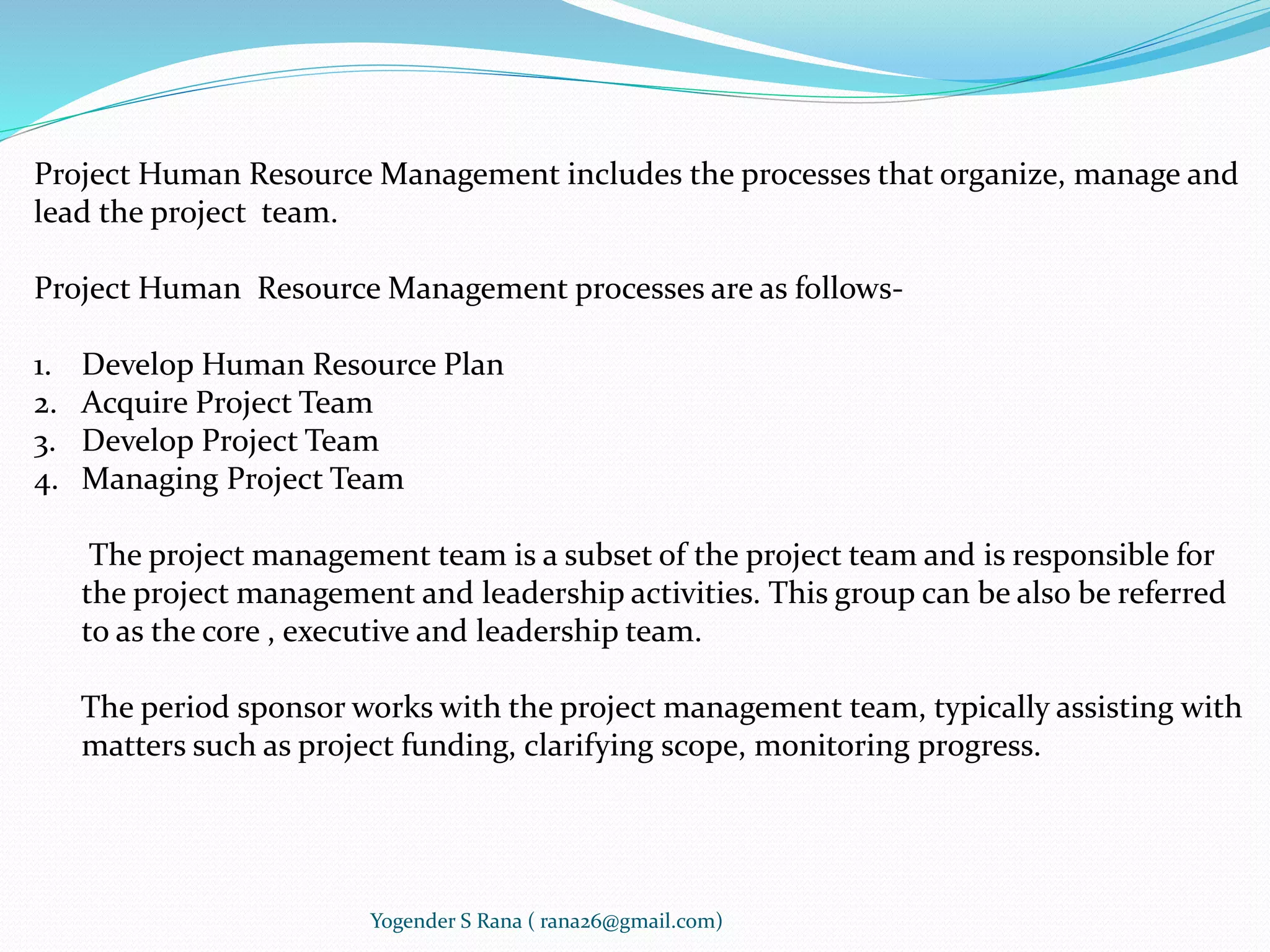 Project Human Resource Management includes the processes that organize, manage and lead the project team.

Project Human Resource Management processes are as follows-

1. Develop Human Resource Plan
2. Acquire Project Team
3. Develop Project Team
4. Managing Project Team

The project management team is a subset of the project team and is responsible for the project management and leadership activities. This group can be also be referred to as the core , executive and leadership team.

The period sponsor works with the project management team, typically assisting with matters such as project funding, clarifying scope, monitoring progress.

Yogender S Rana ( rana26@gmail.com)